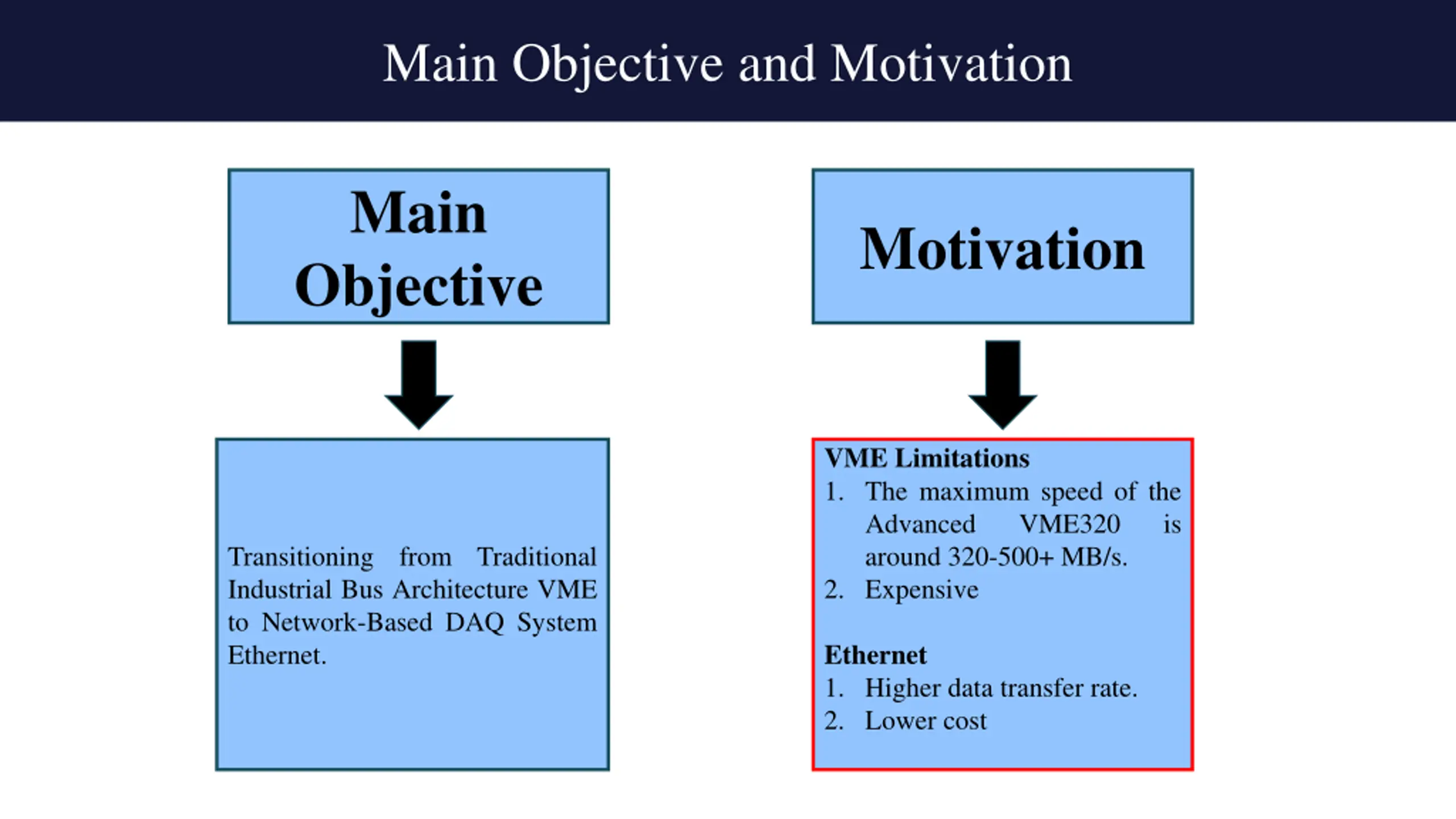 Main Objective and Motivation

Main Objective

Transitioning from Traditional Industrial Bus Architecture VME to Network-Based DAQ System Ethernet.

Motivation

VME Limitations
1. The maximum speed of the Advanced VME320 is around 320-500+ MB/s.
2. Expensive

Ethernet
1. Higher data transfer rate.
2. Lower cost